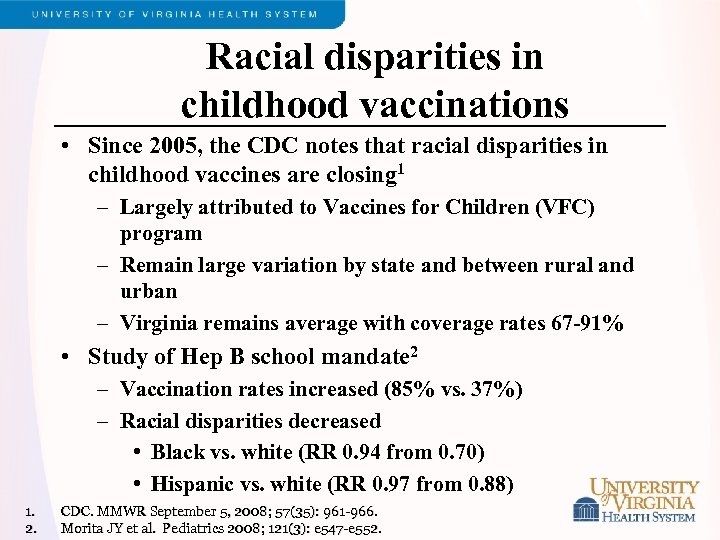 UNIVERSITY OF VIRGINIA HEALTH SYSTEM

Racial disparities in childhood vaccinations

• Since 2005, the CDC notes that racial disparities in childhood vaccines are closing$^1$
– Largely attributed to Vaccines for Children (VFC) program
– Remain large variation by state and between rural and urban
– Virginia remains average with coverage rates 67-91%
• Study of Hep B school mandate$^2$
– Vaccination rates increased (85% vs. 37%)
– Racial disparities decreased
• Black vs. white (RR 0.94 from 0.70)
• Hispanic vs. white (RR 0.97 from 0.88)

1. CDC. MMWR September 5, 2008; 57(35): 961-966.
2. Morita JY et al. Pediatrics 2008; 121(3): e547-e552.

UNIVERSITY of VIRGINIA HEALTH SYSTEM